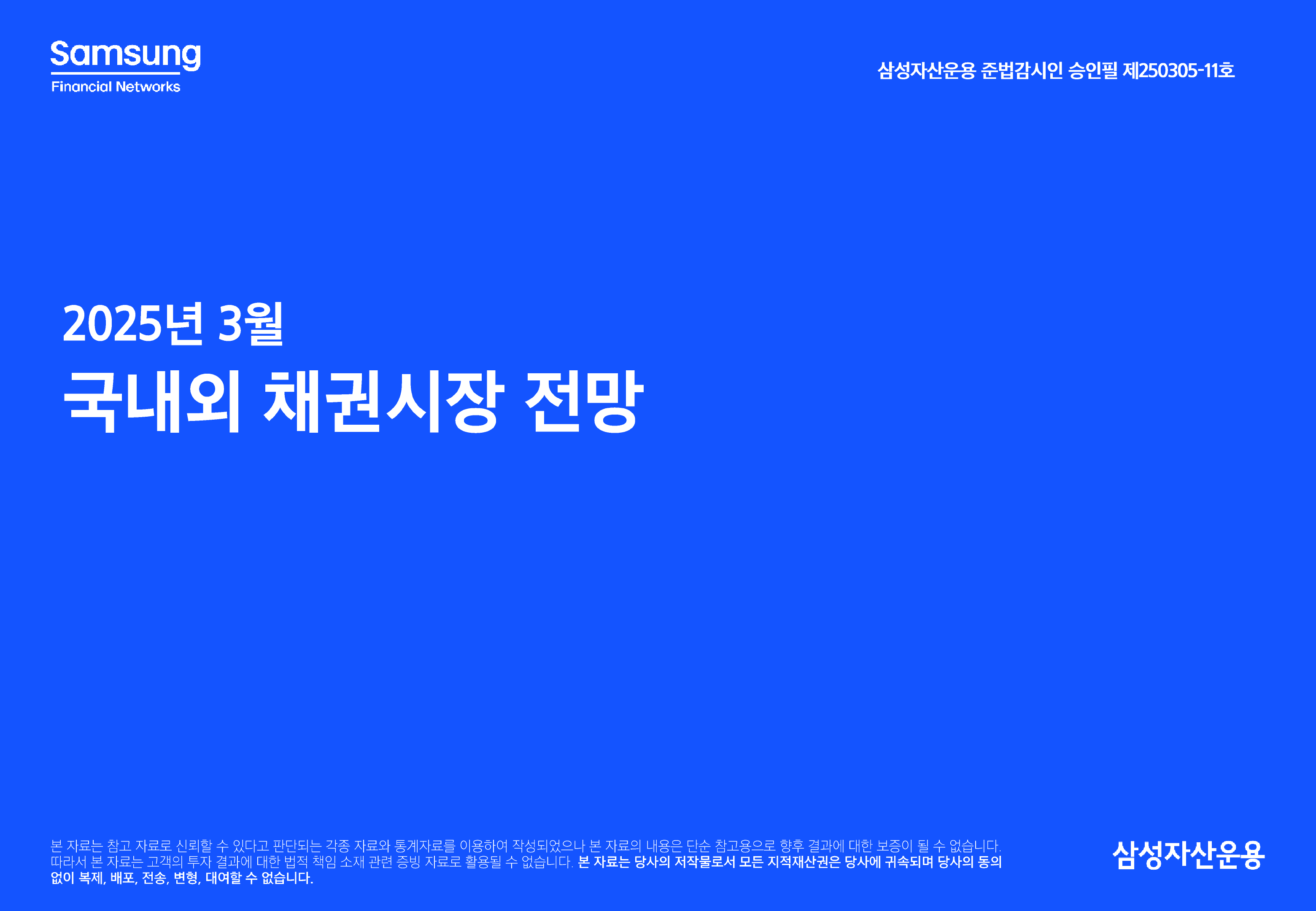 Samsung
Financial Networks

삼성자산운용 준법감시인 승인필 제250305-11호

2025년 3월
국내외 채권시장 전망

본 자료는 참고 자료로 신뢰할 수 있다고 판단되는 각종 자료와 통계자료를 이용하여 작성되었으나 본 자료의 내용은 단순 참고용으로 향후 결과에 대한 보증이 될 수 없습니다. 따라서 본 자료는 고객의 투자 결과에 대한 법적 책임 소재 관련 증빙 자료로 활용될 수 없습니다. 본 자료는 당사의 저작물로서 모든 지적재산권은 당사에 귀속되며 당사의 동의 없이 복제, 배포, 전송, 변형, 대여할 수 없습니다.

삼성자산운용